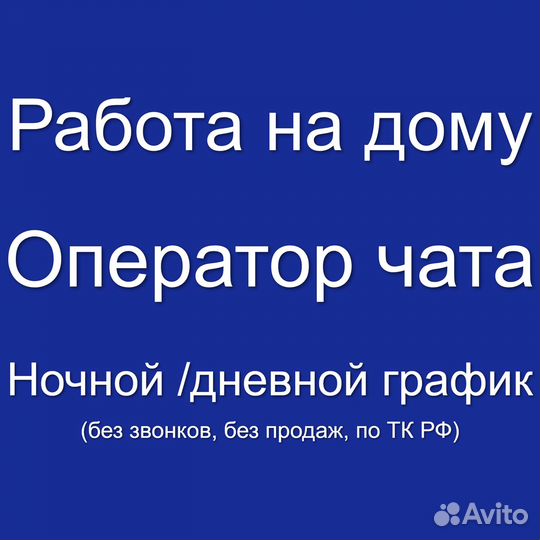 Работа на дому

Оператор чата

Ночной /дневной график

(без звонков, без продаж, по ТК РФ)

Avito